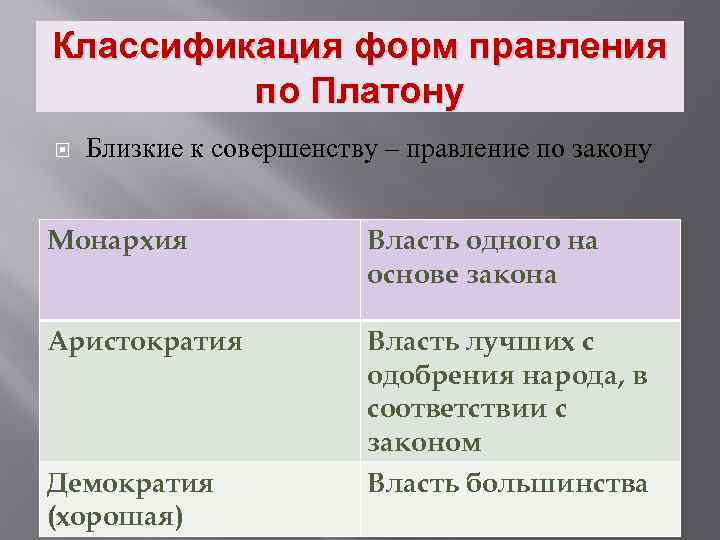 Классификация форм правления по Платону

Близкие к совершенству – правление по закону

| Монархия | Власть одного на основе закона |
|---|---|
| Аристократия | Власть лучших с одобрения народа, в соответствии с законом |
| Демократия (хорошая) | Власть большинства |